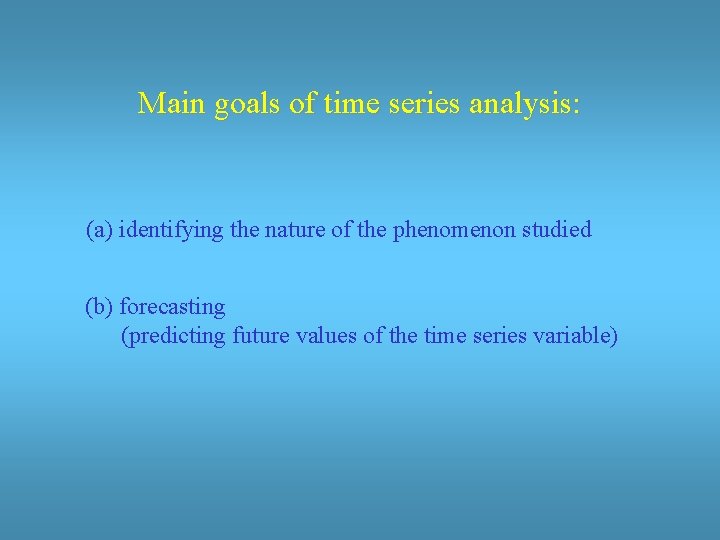 Main goals of time series analysis:

(a) identifying the nature of the phenomenon studied

(b) forecasting
(predicting future values of the time series variable)